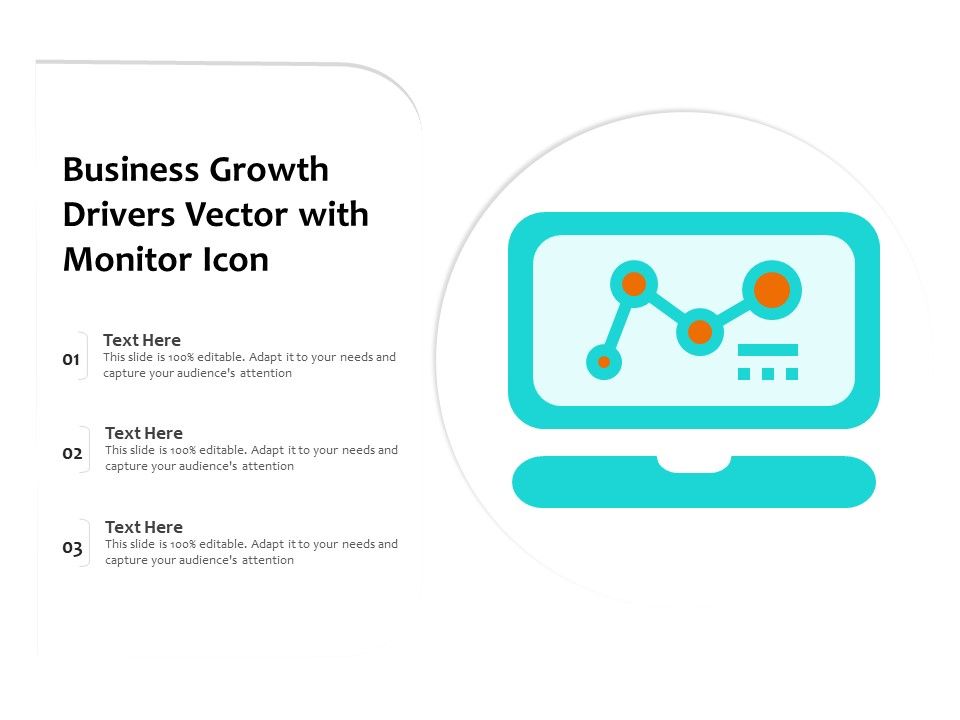 Business Growth Drivers Vector with Monitor Icon

01
Text Here
This slide is 100% editable. Adapt it to your needs and capture your audience's attention

02
Text Here
This slide is 100% editable. Adapt it to your needs and capture your audience's attention

03
Text Here
This slide is 100% editable. Adapt it to your needs and capture your audience's attention